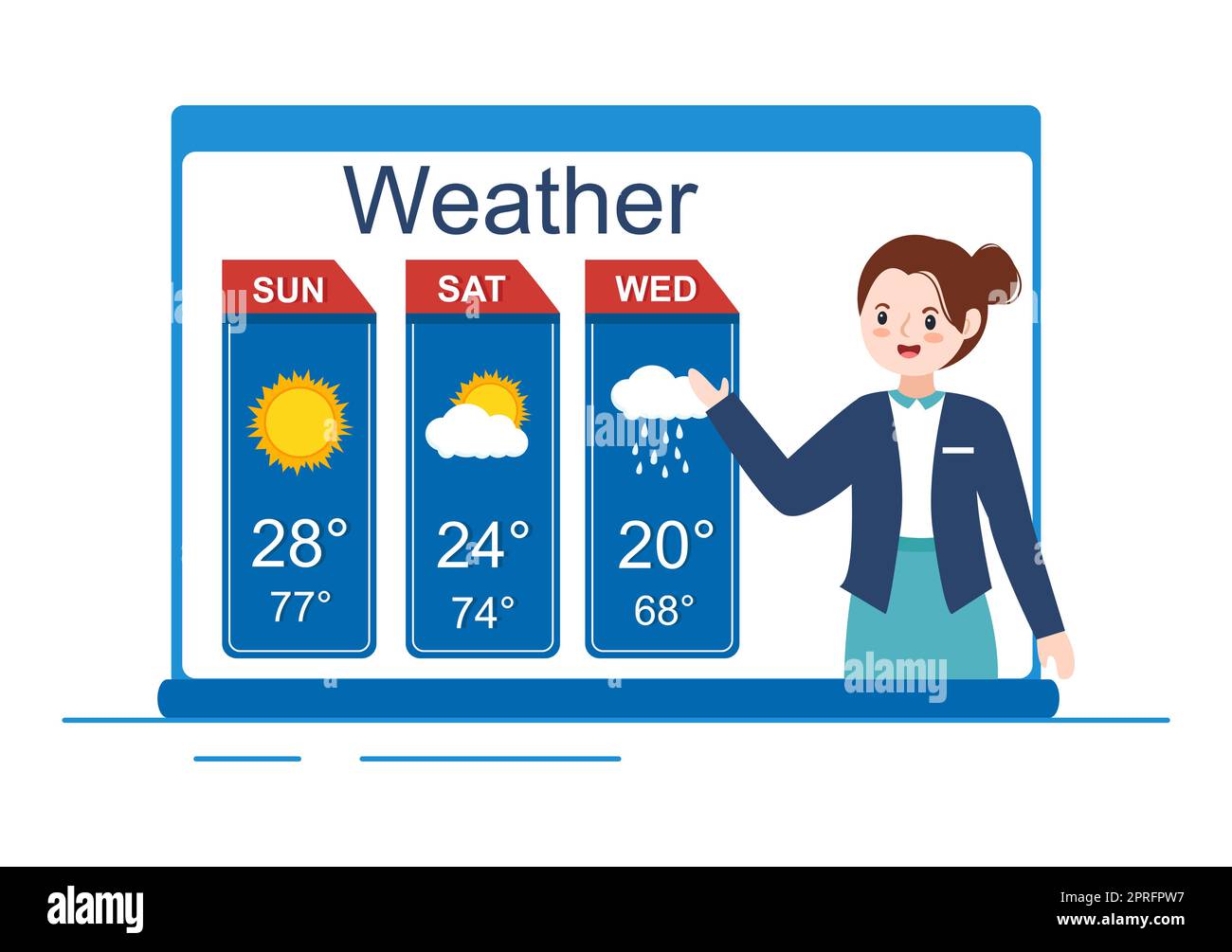 Weather

SUN
28°
77°

SAT
24°
74°

WED
20°
68°

alamy

alamy
Image ID: 2PRFPW7
www.alamy.com